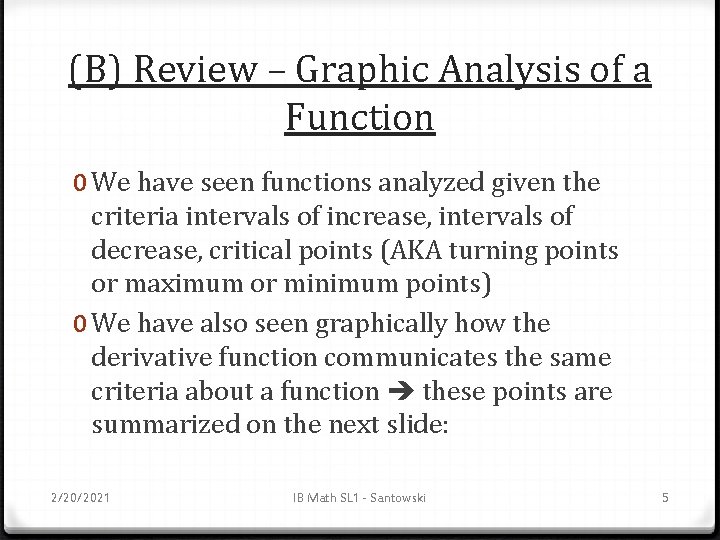 (B) Review – Graphic Analysis of a Function

0 We have seen functions analyzed given the criteria intervals of increase, intervals of decrease, critical points (AKA turning points or maximum or minimum points)

0 We have also seen graphically how the derivative function communicates the same criteria about a function ➔ these points are summarized on the next slide:

2/20/2021

IB Math SL1 - Santowski

5